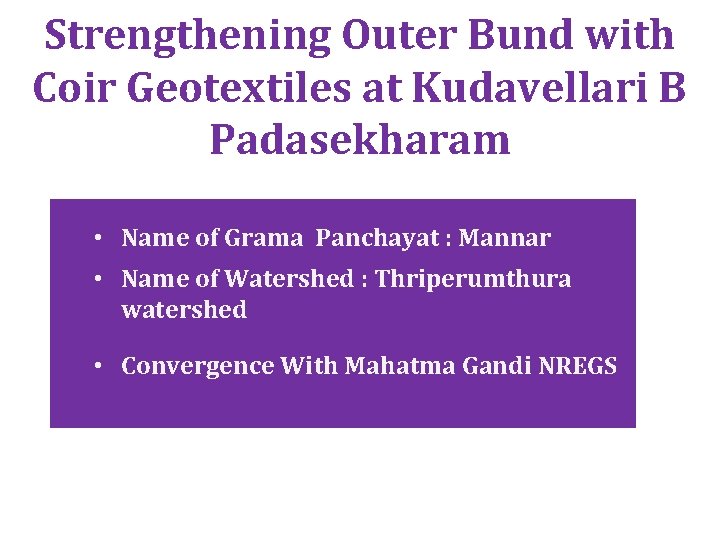 Strengthening Outer Bund with Coir Geotextiles at Kudavellari B Padasekharam

• Name of Grama Panchayat : Mannar
• Name of Watershed : Thriperumthura watershed
• Convergence With Mahatma Gandi NREGS